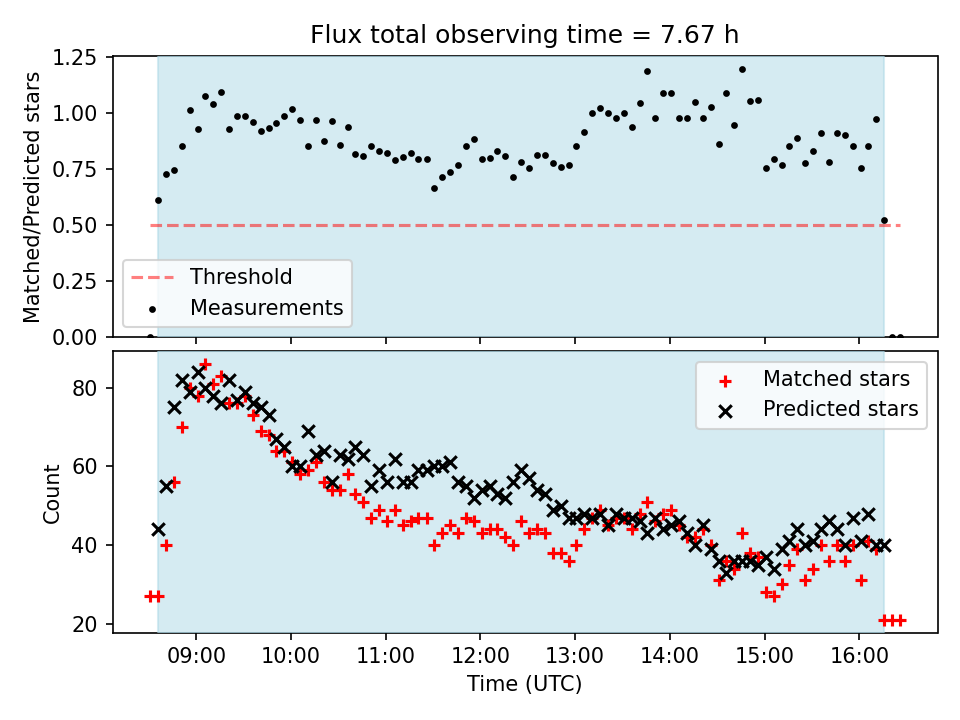 Flux total observing time = 7.67 h

Matched/Predicted stars

1.25
1.00
0.75
0.50
0.25
0.00

Threshold
Measurements

Count

80
60
40
20

Matched stars
Predicted stars

09:00 10:00 11:00 12:00 13:00 14:00 15:00 16:00

Time (UTC)